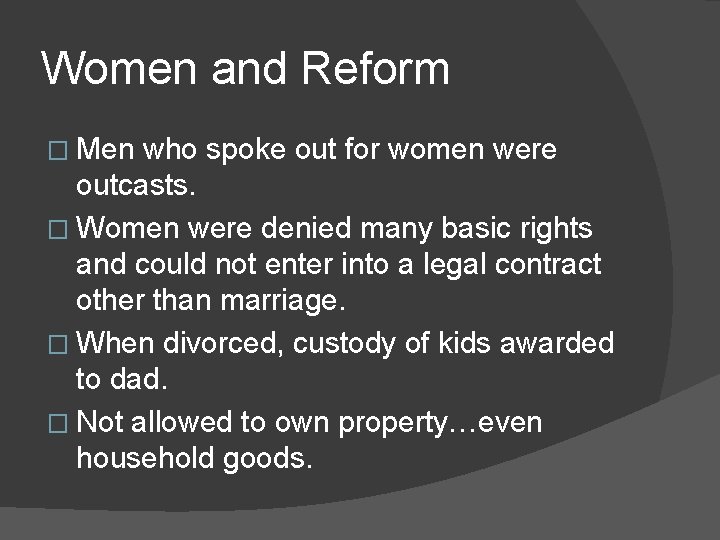 Women and Reform

□ Men who spoke out for women were outcasts.
□ Women were denied many basic rights and could not enter into a legal contract other than marriage.
□ When divorced, custody of kids awarded to dad.
□ Not allowed to own property…even household goods.